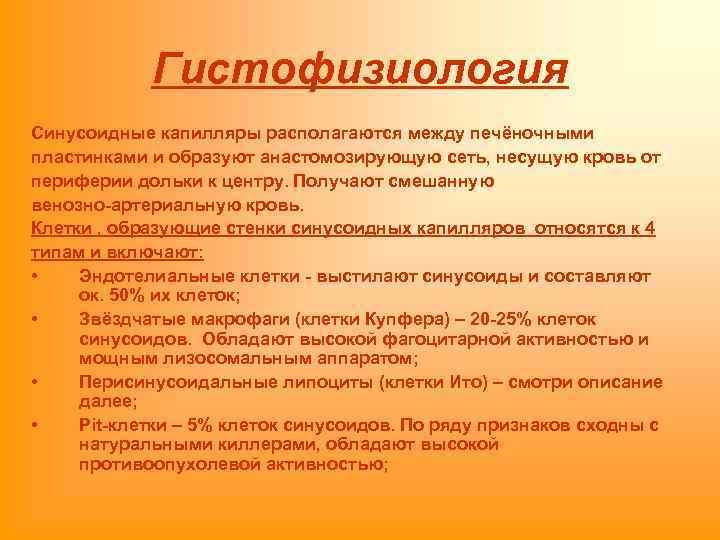 Гистофизиология

Синусоидные капилляры располагаются между печёночными пластинками и образуют анастомозирующую сеть, несущую кровь от периферии дольки к центру. Получают смешанную венозно-артериальную кровь.

Клетки , образующие стенки синусоидных капилляров относятся к 4 типам и включают:

• Эндотелиальные клетки - выстилают синусоиды и составляют ок. 50% их клеток;
• Звёздчатые макрофаги (клетки Купфера) – 20-25% клеток синусоидов. Обладают высокой фагоцитарной активностью и мощным лизосомальным аппаратом;
• Перисинусоидальные липоциты (клетки Ито) – смотри описание далее;
• Pit-клетки – 5% клеток синусоидов. По ряду признаков сходны с натуральными киллерами, обладают высокой противоопухолевой активностью;